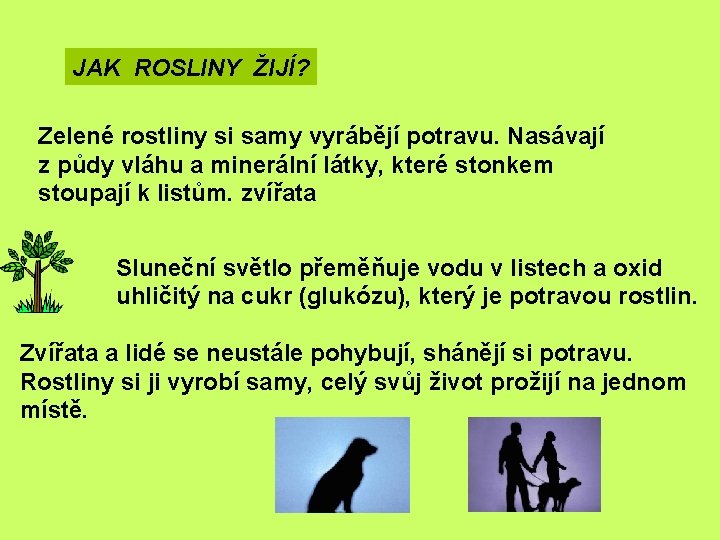 JAK ROSLINY ŽIJÍ?

Zelené rostliny si samy vyrábějí potravu. Nasávají z půdy vláhu a minerální látky, které stonkem stoupají k listům. zvířata

Sluneční světlo přeměňuje vodu v listech a oxid uhličitý na cukr (glukózu), který je potravou rostlin.

Zvířata a lidé se neustále pohybují, shánějí si potravu. Rostliny si ji vyrobí samy, celý svůj život prožijí na jednom místě.